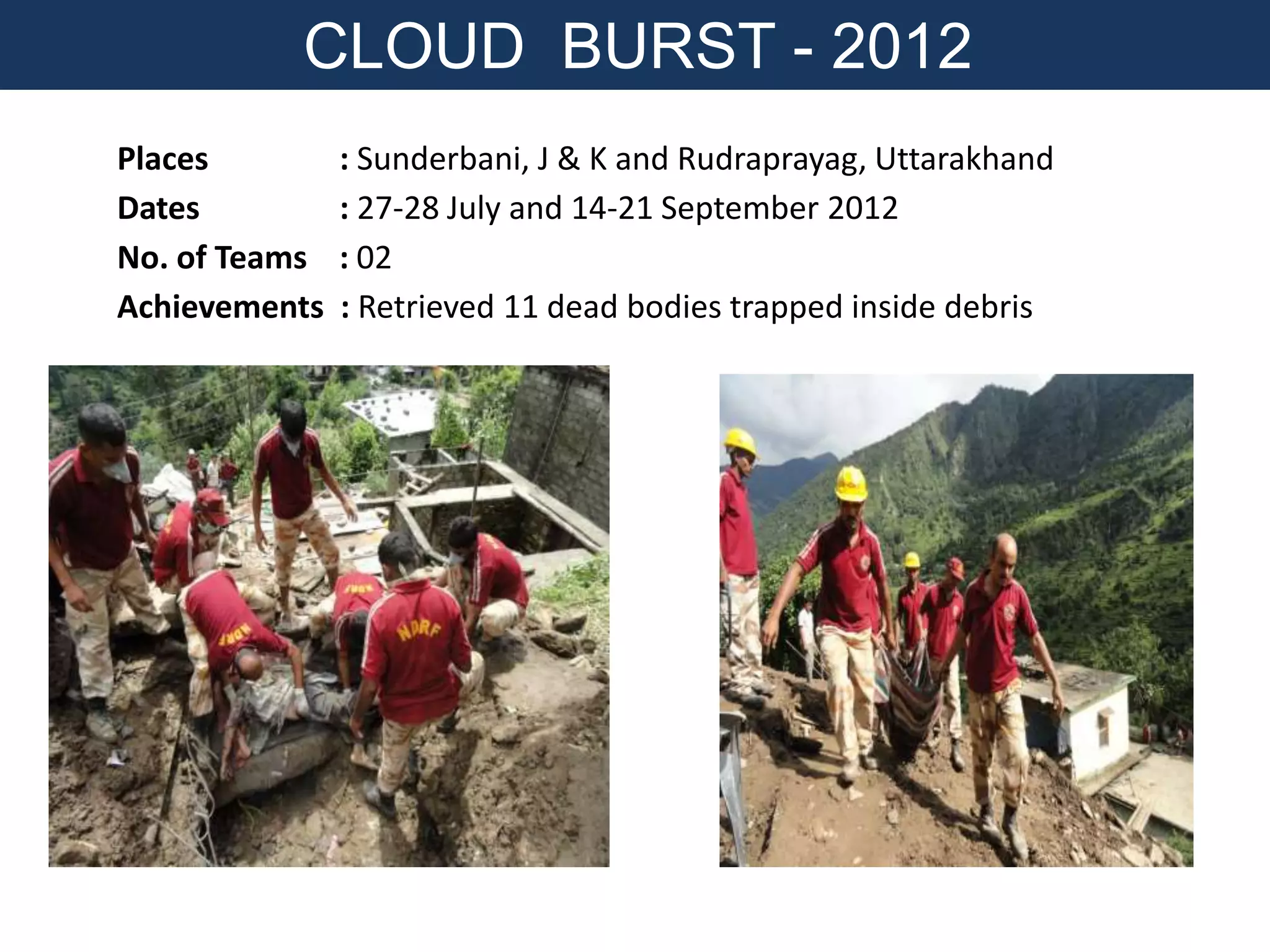 CLOUD BURST - 2012

Places : Sunderbani, J & K and Rudraprayag, Uttarakhand
Dates : 27-28 July and 14-21 September 2012
No. of Teams : 02
Achievements : Retrieved 11 dead bodies trapped inside debris

NDRF
NDRF
NDRF